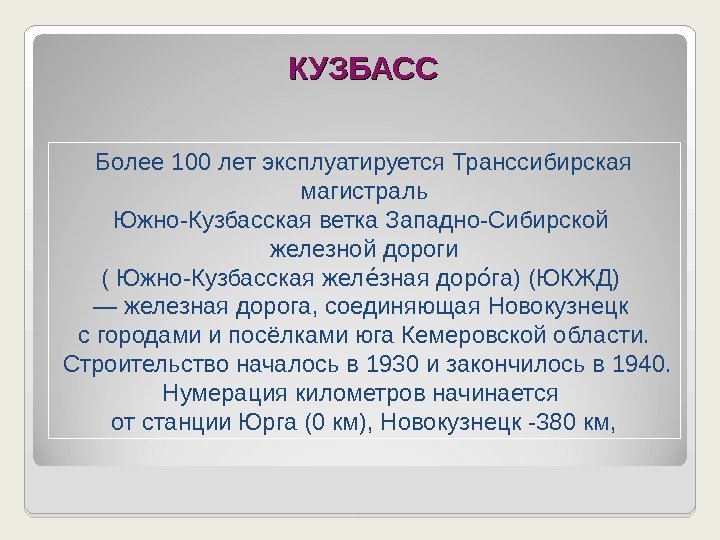 КУЗБАСС

Более 100 лет эксплуатируется Транссибирская магистраль
Южно-Кузбасская ветка Западно-Сибирской железной дороги
( Южно-Кузбасская желе́зная доро́га) (ЮКЖД) — железная дорога, соединяющая Новокузнецк с городами и посёлками юга Кемеровской области.
Строительство началось в 1930 и закончилось в 1940.
Нумерация километров начинается от станции Юрга (0 км), Новокузнецк -380 км,